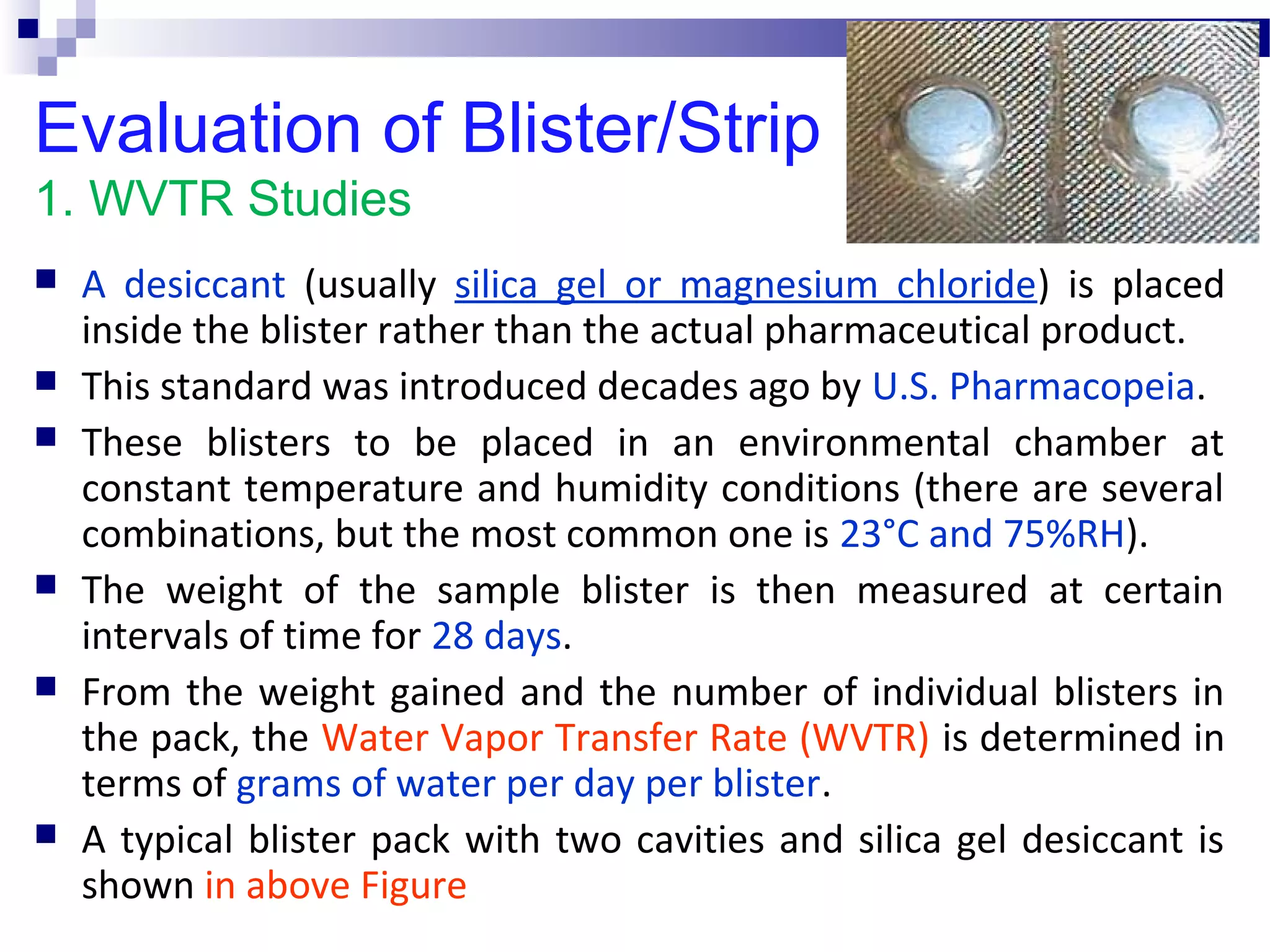 Evaluation of Blister/Strip
1. WVTR Studies

■ A desiccant (usually silica gel or magnesium chloride) is placed inside the blister rather than the actual pharmaceutical product.

■ This standard was introduced decades ago by U.S. Pharmacopeia.

■ These blisters to be placed in an environmental chamber at constant temperature and humidity conditions (there are several combinations, but the most common one is 23°C and 75%RH).

■ The weight of the sample blister is then measured at certain intervals of time for 28 days.

■ From the weight gained and the number of individual blisters in the pack, the Water Vapor Transfer Rate (WVTR) is determined in terms of grams of water per day per blister.

■ A typical blister pack with two cavities and silica gel desiccant is shown in above Figure